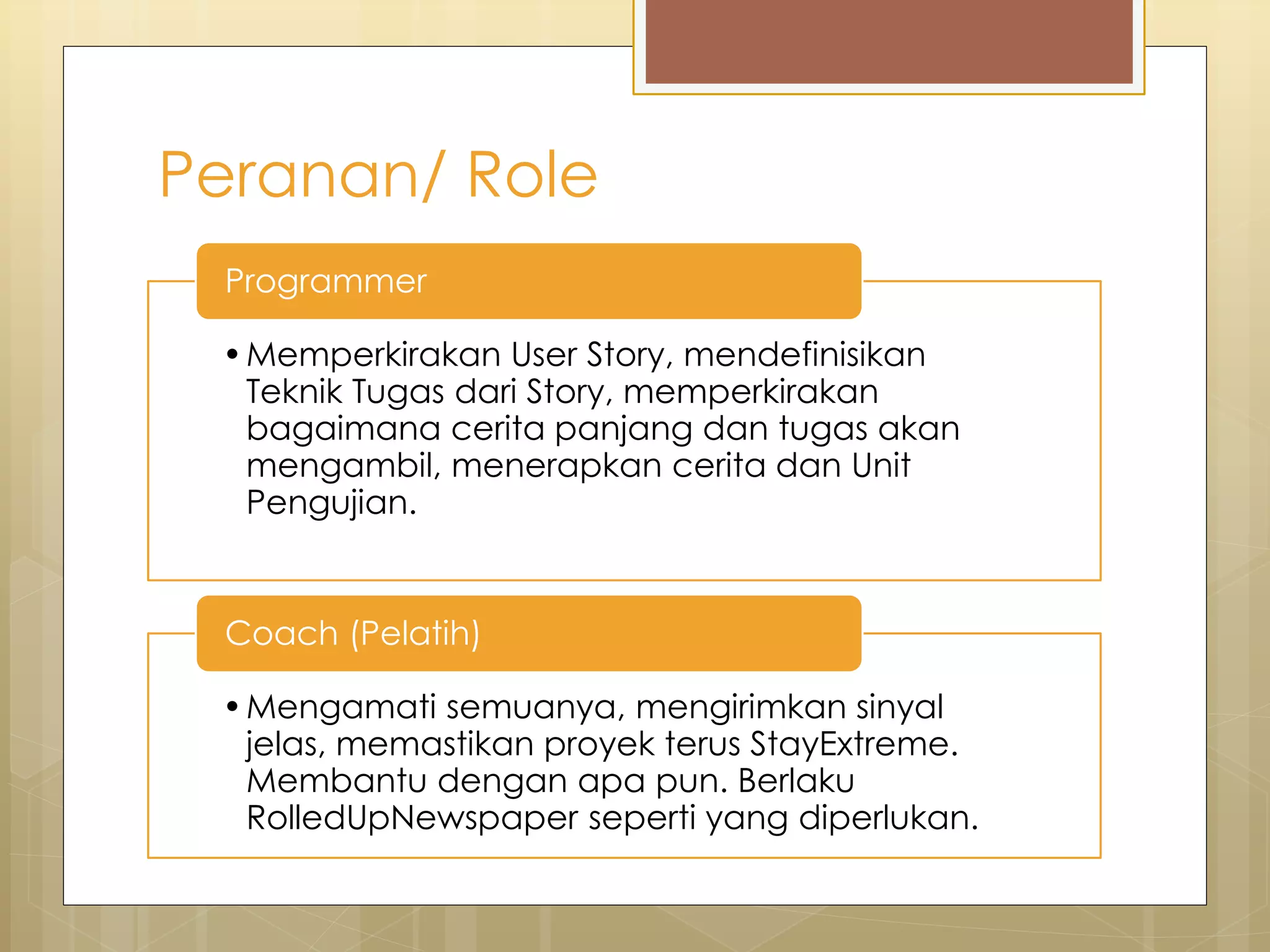 Peranan/ Role

Programmer

• Memperkirakan User Story, mendefinisikan Teknik Tugas dari Story, memperkirakan bagaimana cerita panjang dan tugas akan mengambil, menerapkan cerita dan Unit Pengujian.

Coach (Pelatih)

• Mengamati semuanya, mengirimkan sinyal jelas, memastikan proyek terus StayExtreme. Membantu dengan apa pun. Berlaku RolledUpNewspaper seperti yang diperlukan.